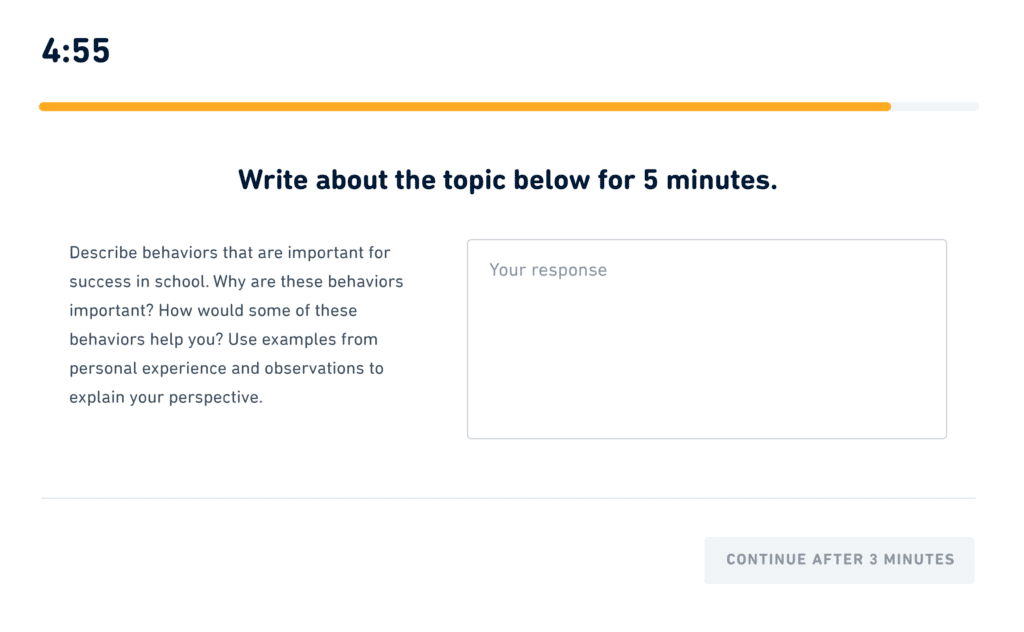 4:55

Write about the topic below for 5 minutes.

Describe behaviors that are important for success in school. Why are these behaviors important? How would some of these behaviors help you? Use examples from personal experience and observations to explain your perspective.

Your response

CONTINUE AFTER 3 MINUTES